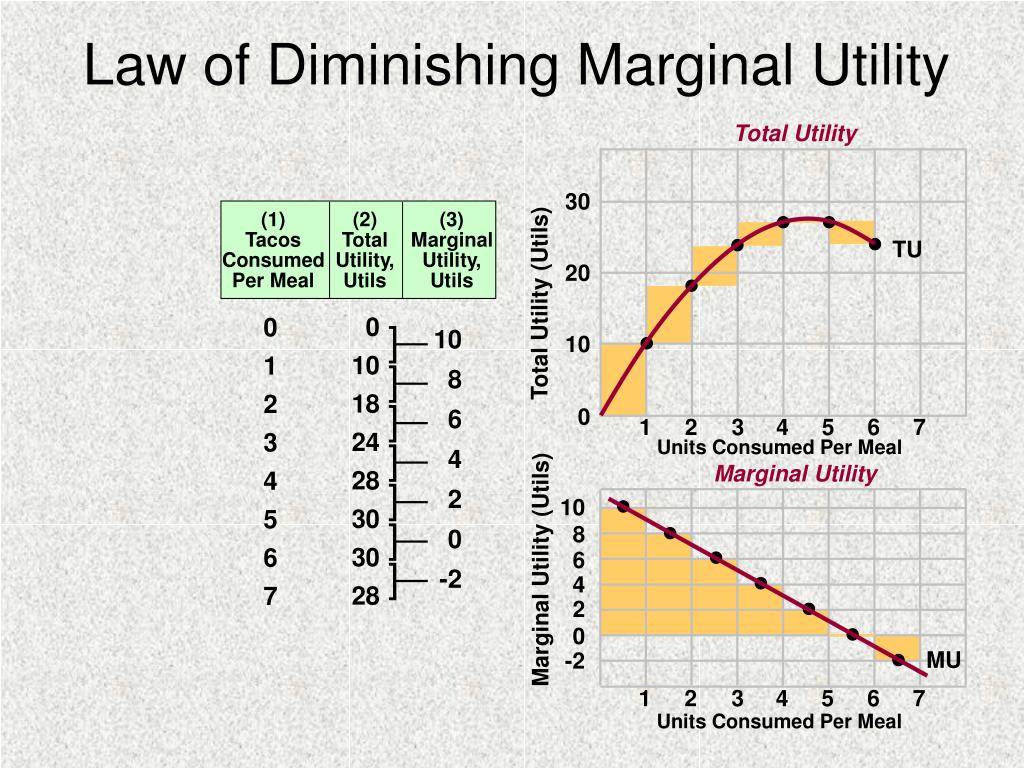 Law of Diminishing Marginal Utility

| (1) Tacos Consumed Per Meal | (2) Total Utility, Utils | (3) Marginal Utility, Utils |
|---|---|---|
| 0 | 0 | |
| | | 10 |
| 1 | 10 | |
| | | 8 |
| 2 | 18 | |
| | | 6 |
| 3 | 24 | |
| | | 4 |
| 4 | 28 | |
| | | 2 |
| 5 | 30 | |
| | | 0 |
| 6 | 30 | |
| | | -2 |
| 7 | 28 | |

Total Utility

Total Utility (Utils)

30
20
10
0

TU

1 2 3 4 5 6 7
Units Consumed Per Meal

Marginal Utility

Marginal Utility (Utils)

10
8
6
4
2
0
-2

MU

1 2 3 4 5 6 7
Units Consumed Per Meal